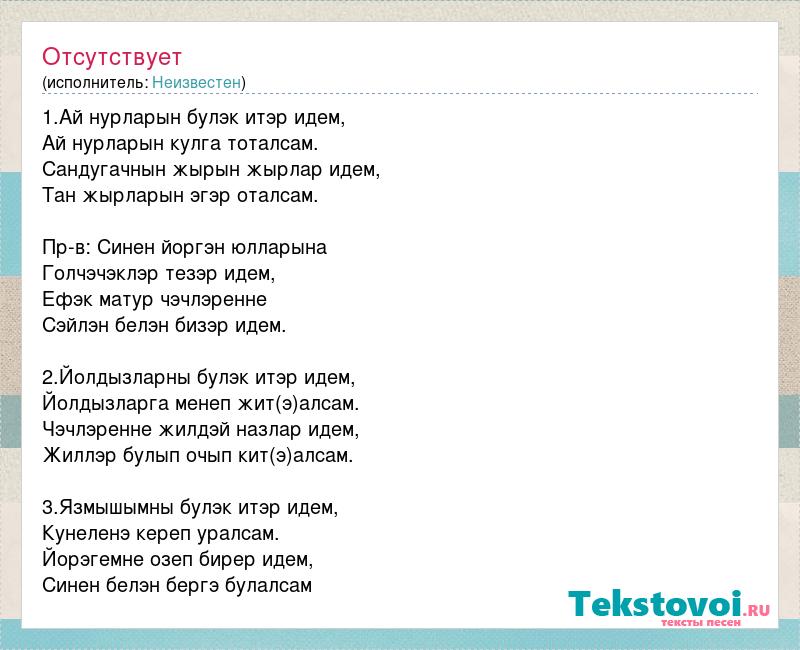 Отсутствует
(исполнитель: Неизвестен)

1.Ай нурларын булэк итэр идем,
Ай нурларын кулга тоталсам.
Сандугачнын жырын жырлар идем,
Тан жырларын эгэр оталсам.

Пр-в: Синен йоргэн юлларына
Голчэчэклэр тезэр идем,
Ефэк матур чэчлэренне
Сэйлэн белэн бизэр идем.

2.Йолдызларны булэк итэр идем,
Йолдызларга менеп жит(э)алсам.
Чэчлэренне жилдэй назлар идем,
Жиллэр булып очып кит(э)алсам.

3.Язмышымны булэк итэр идем,
Кунеленэ кереп уралсам.
Йорэгемне озеп бирер идем,
Синен белэн бергэ булалсам

Tekstovoi.ru
тексты песен